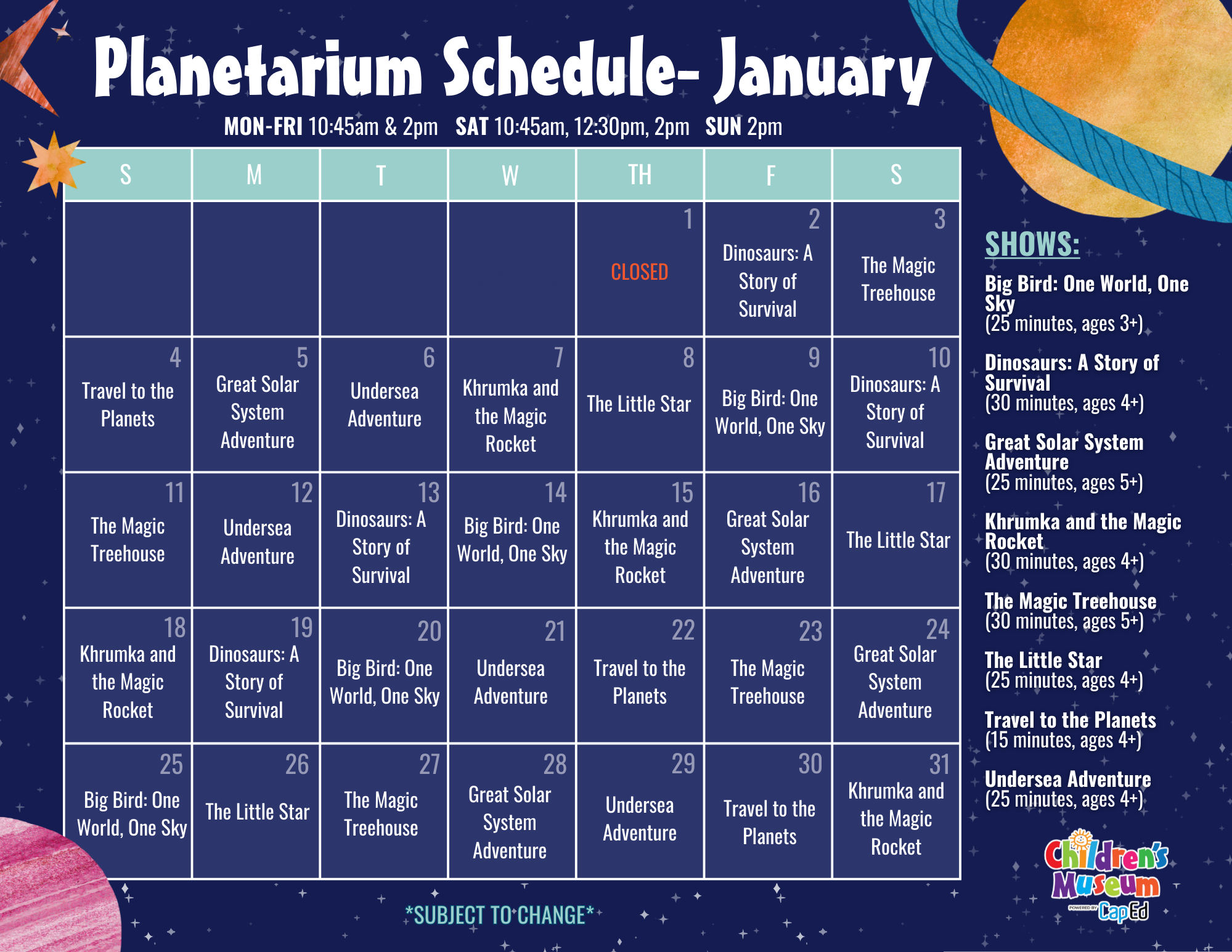 Planetarium Schedule- January

MON-FRI 10:45am & 2pm SAT 10:45am, 12:30pm, 2pm SUN 2pm

| S | M | T | W | TH | F | S |
|---|---|---|---|---|---|---|
| | | | | 1 CLOSED | 2 Dinosaurs: A Story of Survival | 3 The Magic Treehouse |
| 4 Travel to the Planets | 5 Great Solar System Adventure | 6 Undersea Adventure | 7 Khrumka and the Magic Rocket | 8 The Little Star | 9 Big Bird: One World, One Sky | 10 Dinosaurs: A Story of Survival |
| 11 The Magic Treehouse | 12 Undersea Adventure | 13 Dinosaurs: A Story of Survival | 14 Big Bird: One World, One Sky | 15 Khrumka and the Magic Rocket | 16 Great Solar System Adventure | 17 The Little Star |
| 18 Khrumka and the Magic Rocket | 19 Dinosaurs: A Story of Survival | 20 Big Bird: One World, One Sky | 21 Undersea Adventure | 22 Travel to the Planets | 23 The Magic Treehouse | 24 Great Solar System Adventure |
| 25 Big Bird: One World, One Sky | 26 The Little Star | 27 The Magic Treehouse | 28 Great Solar System Adventure | 29 Undersea Adventure | 30 Travel to the Planets | 31 Khrumka and the Magic Rocket |

*SUBJECT TO CHANGE*

SHOWS:

Big Bird: One World, One Sky
(25 minutes, ages 3+)

Dinosaurs: A Story of Survival
(30 minutes, ages 4+)

Great Solar System Adventure
(25 minutes, ages 5+)

Khrumka and the Magic Rocket
(30 minutes, ages 4+)

The Magic Treehouse
(30 minutes, ages 5+)

The Little Star
(25 minutes, ages 4+)

Travel to the Planets
(15 minutes, ages 4+)

Undersea Adventure
(25 minutes, ages 4+)

Children's Museum
POWERED BY CapEd